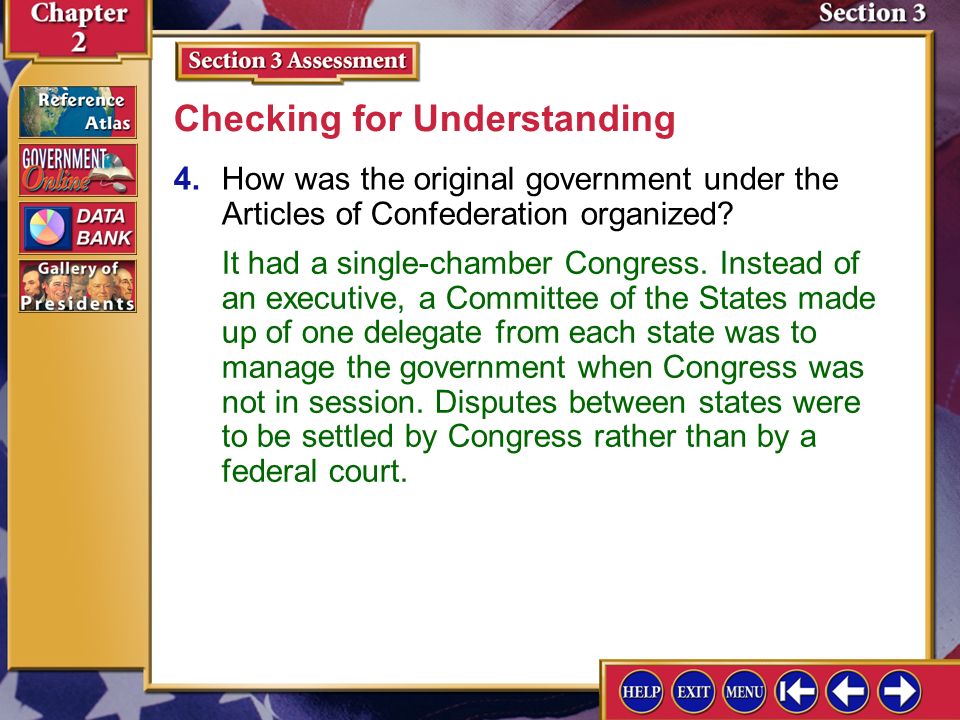 Chapter 2

Section 3

Reference Atlas

GOVERNMENT Online

DATA BANK

Gallery of Presidents

Section 3 Assessment

Checking for Understanding

4. How was the original government under the Articles of Confederation organized?

It had a single-chamber Congress. Instead of an executive, a Committee of the States made up of one delegate from each state was to manage the government when Congress was not in session. Disputes between states were to be settled by Congress rather than by a federal court.

HELP EXIT MENU